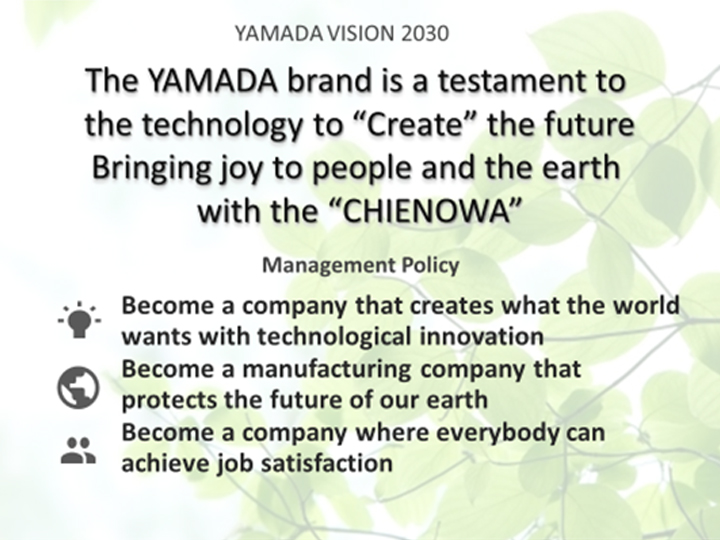 YAMADA VISION 2030

The YAMADA brand is a testament to the technology to “Create” the future
Bringing joy to people and the earth with the “CHIENOWA”

Management Policy

Become a company that creates what the world wants with technological innovation

Become a manufacturing company that protects the future of our earth

Become a company where everybody can achieve job satisfaction